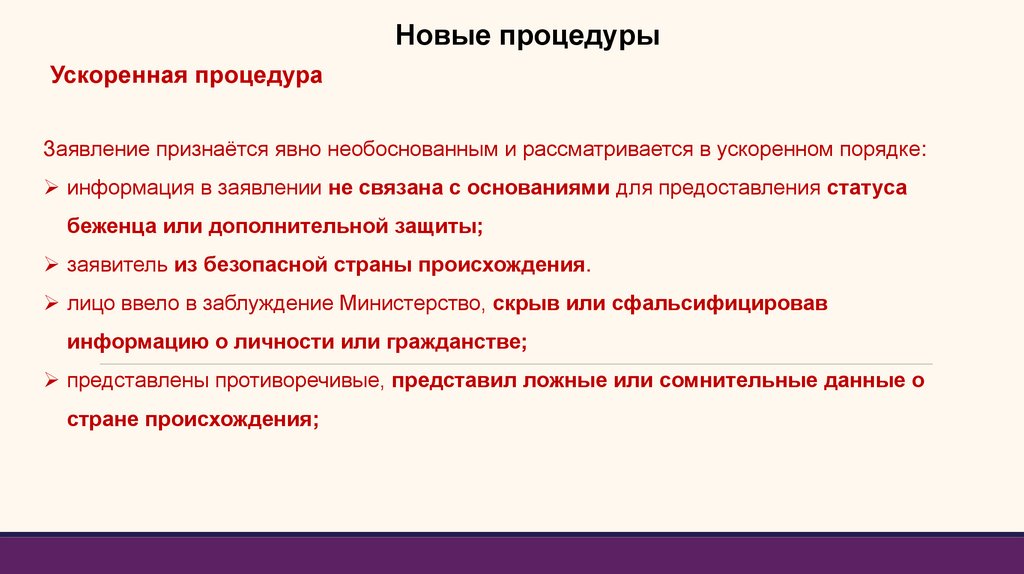 Новые процедуры

Ускоренная процедура

Заявление признаётся явно необоснованным и рассматривается в ускоренном порядке:

➢ информация в заявлении не связана с основаниями для предоставления статуса беженца или дополнительной защиты;

➢ заявитель из безопасной страны происхождения.

➢ лицо ввело в заблуждение Министерство, скрыв или сфальсифицировав информацию о личности или гражданстве;

➢ представлены противоречивые, представил ложные или сомнительные данные о стране происхождения;